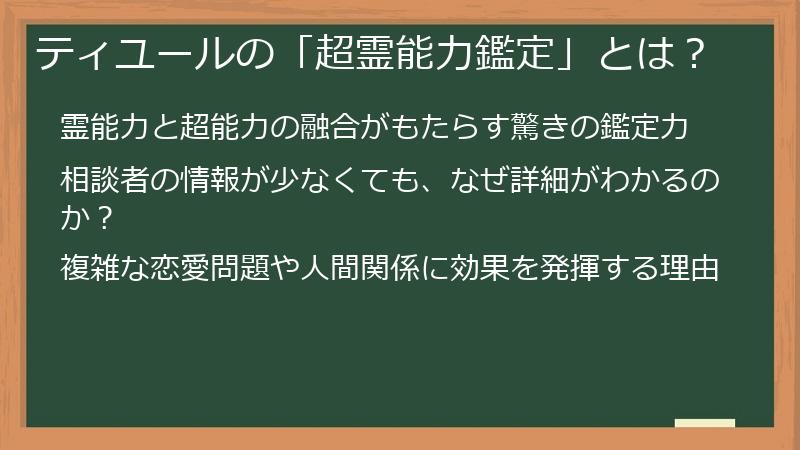 ティユールの「超霊能力鑑定」とは？

霊能力と超能力の融合がもたらす驚きの鑑定力

相談者の情報が少なくても、なぜ詳細がわかるのか？

複雑な恋愛問題や人間関係に効果を発揮する理由